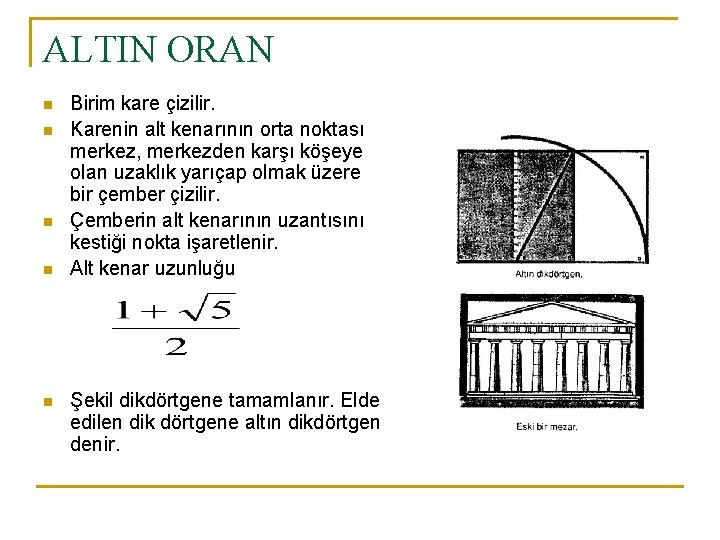 ALTIN ORAN

Birim kare çizilir.

Karenin alt kenarının orta noktası merkez, merkezden karşı köşeye olan uzaklık yarıçap olmak üzere bir çember çizilir.

Çemberin alt kenarının uzantısını kestiği nokta işaretlenir.

Alt kenar uzunluğu

$\frac{1+\sqrt{5}}{2}$

Şekil dikdörtgene tamamlanır. Elde edilen dik dörtgene altın dikdörtgen denir.

Altın dikdörtgen.

Eski bir mezar.